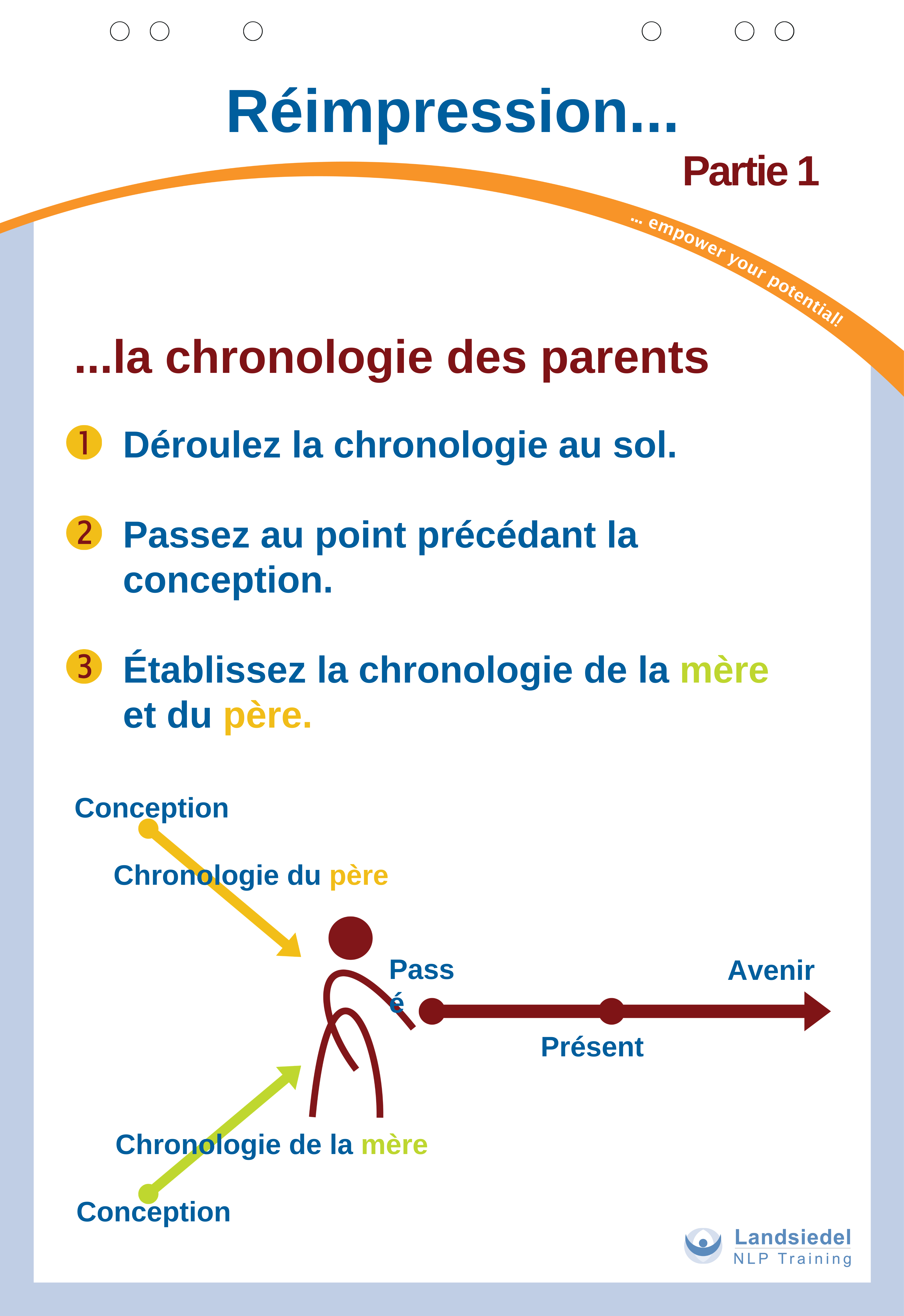 Réimpression...

Partie 1

... empower your potential!

...la chronologie des parents

1 Déroulez la chronologie au sol.

2 Passez au point précédant la conception.

3 Établissez la chronologie de la mère et du père.

Conception

Chronologie du père

Pass
é

Avenir

Présent

Chronologie de la mère

Conception

Landsiedel
NLP Training